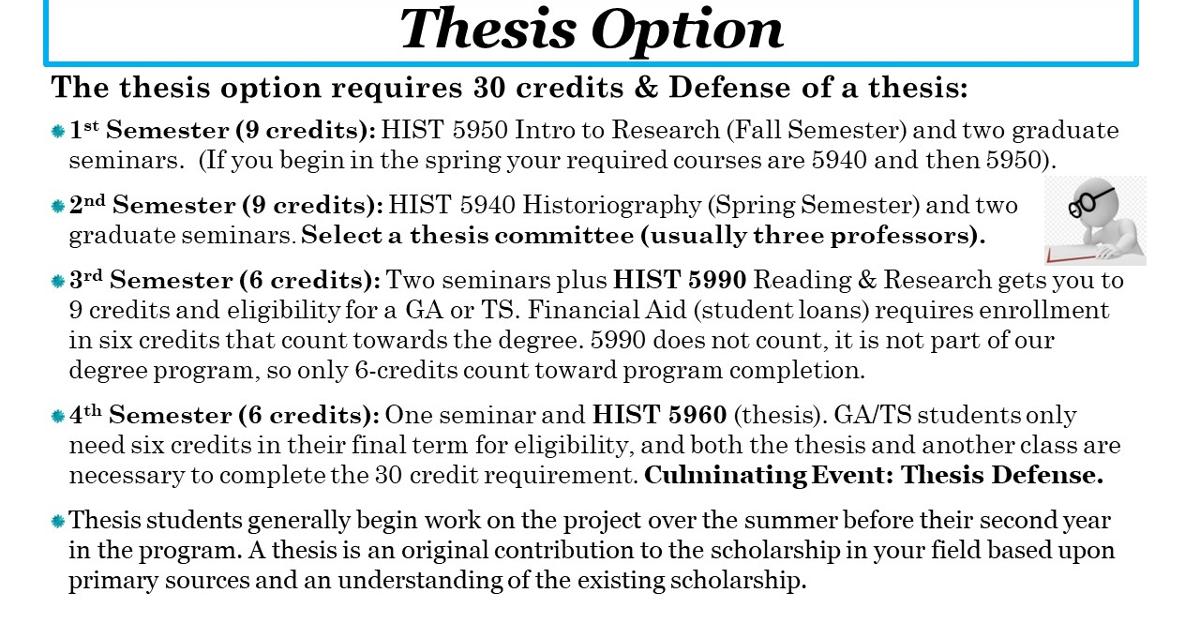 Thesis Option

The thesis option requires 30 credits & Defense of a thesis:

1st Semester (9 credits): HIST 5950 Intro to Research (Fall Semester) and two graduate seminars. (If you begin in the spring your required courses are 5940 and then 5950).

2nd Semester (9 credits): HIST 5940 Historiography (Spring Semester) and two graduate seminars. Select a thesis committee (usually three professors).

3rd Semester (6 credits): Two seminars plus HIST 5990 Reading & Research gets you to 9 credits and eligibility for a GA or TS. Financial Aid (student loans) requires enrollment in six credits that count towards the degree. 5990 does not count, it is not part of our degree program, so only 6-credits count toward program completion.

4th Semester (6 credits): One seminar and HIST 5960 (thesis). GA/TS students only need six credits in their final term for eligibility, and both the thesis and another class are necessary to complete the 30 credit requirement. Culminating Event: Thesis Defense.

Thesis students generally begin work on the project over the summer before their second year in the program. A thesis is an original contribution to the scholarship in your field based upon primary sources and an understanding of the existing scholarship.